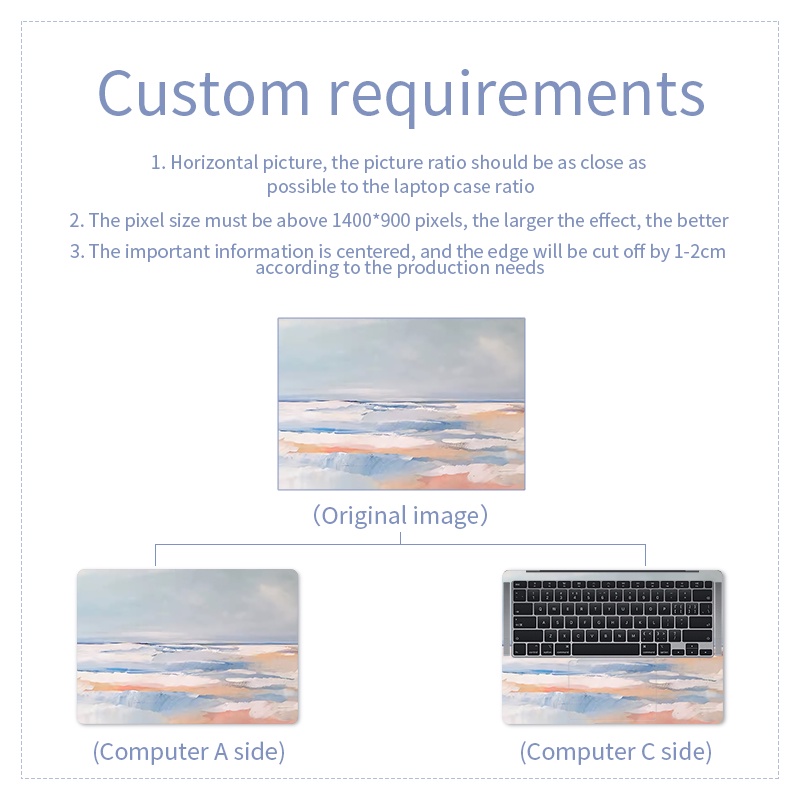 Custom requirements

1. Horizontal picture, the picture ratio should be as close as possible to the laptop case ratio

2. The pixel size must be above 1400*900 pixels, the larger the effect, the better

3. The important information is centered, and the edge will be cut off by 1-2cm according to the production needs

(Original image)

(Computer A side)

(Computer C side)